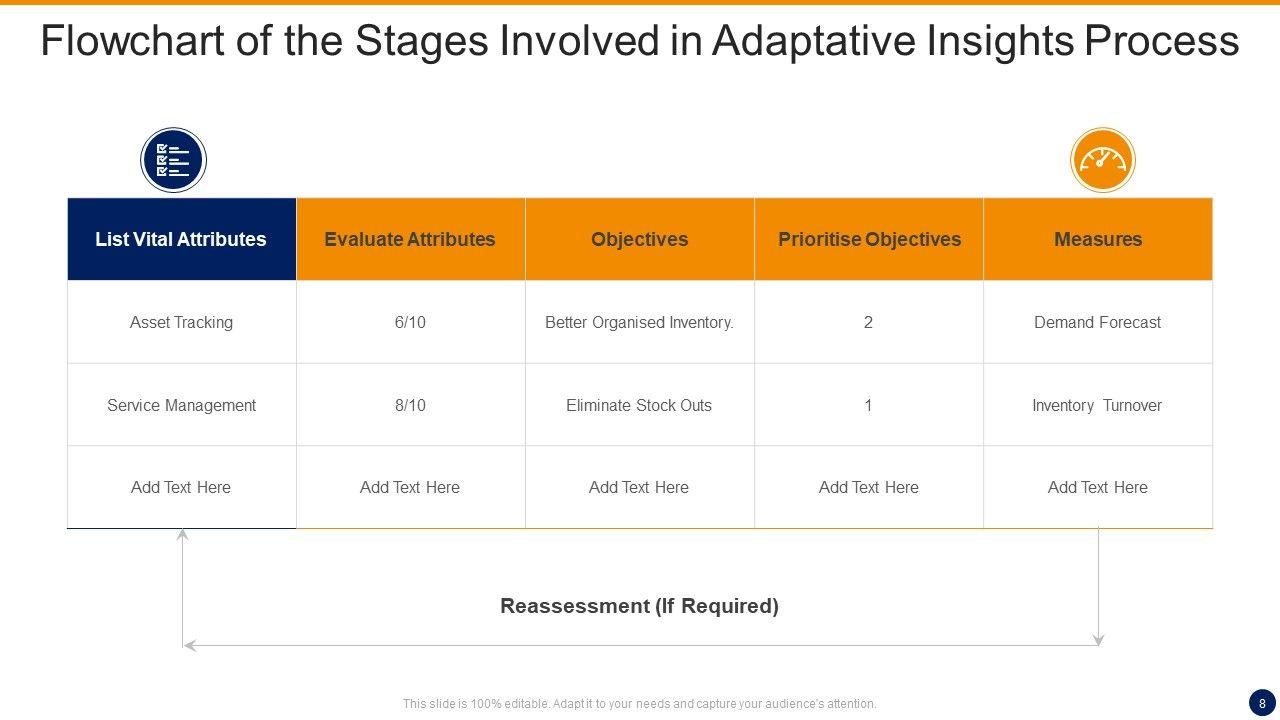 Flowchart of the Stages Involved in Adaptative Insights Process

| List Vital Attributes | Evaluate Attributes | Objectives | Prioritise Objectives | Measures |
|---|---|---|---|---|
| Asset Tracking | 6/10 | Better Organised Inventory. | 2 | Demand Forecast |
| Service Management | 8/10 | Eliminate Stock Outs | 1 | Inventory Turnover |
| Add Text Here | Add Text Here | Add Text Here | Add Text Here | Add Text Here |

Reassessment (If Required)

This slide is 100% editable. Adapt it to your needs and capture your audience's attention.

8